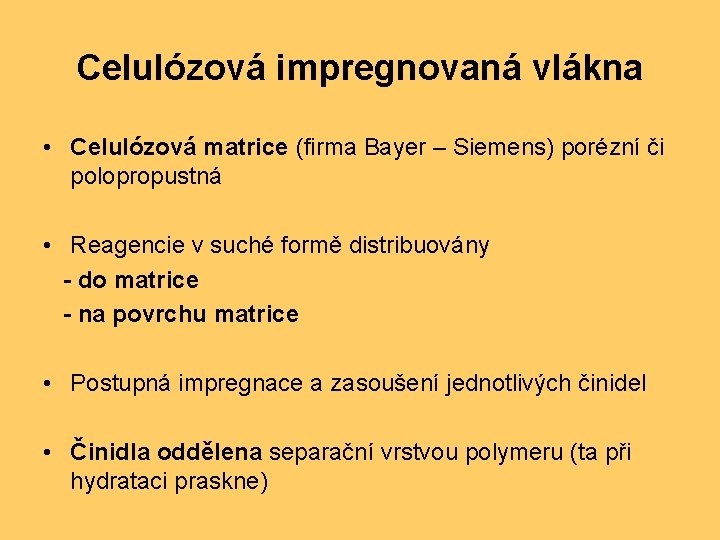 Celulózová impregnovaná vlákna

• Celulózová matrice (firma Bayer – Siemens) porézní či polopropustná

• Reagencie v suché formě distribuovány
- do matrice
- na povrchu matrice

• Postupná impregnace a zasoušení jednotlivých činidel

• Činidla oddělena separační vrstvou polymeru (ta při hydrataci praskne)